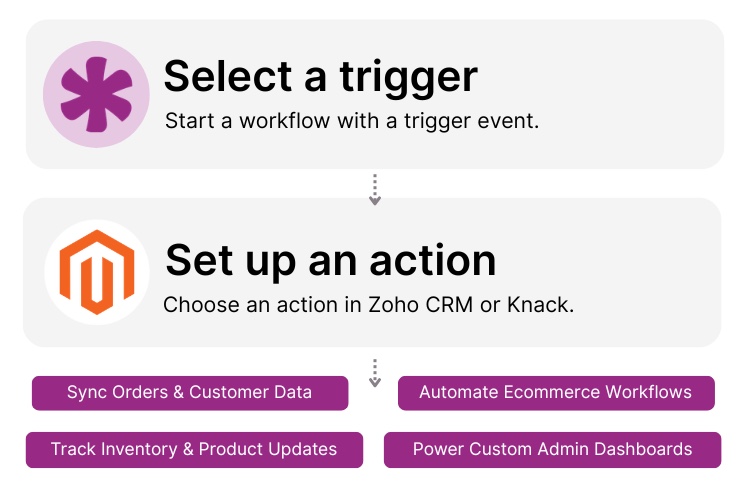 Select a trigger

Start a workflow with a trigger event.

Set up an action

Choose an action in Zoho CRM or Knack.

Sync Orders & Customer Data

Automate Ecommerce Workflows

Track Inventory & Product Updates

Power Custom Admin Dashboards